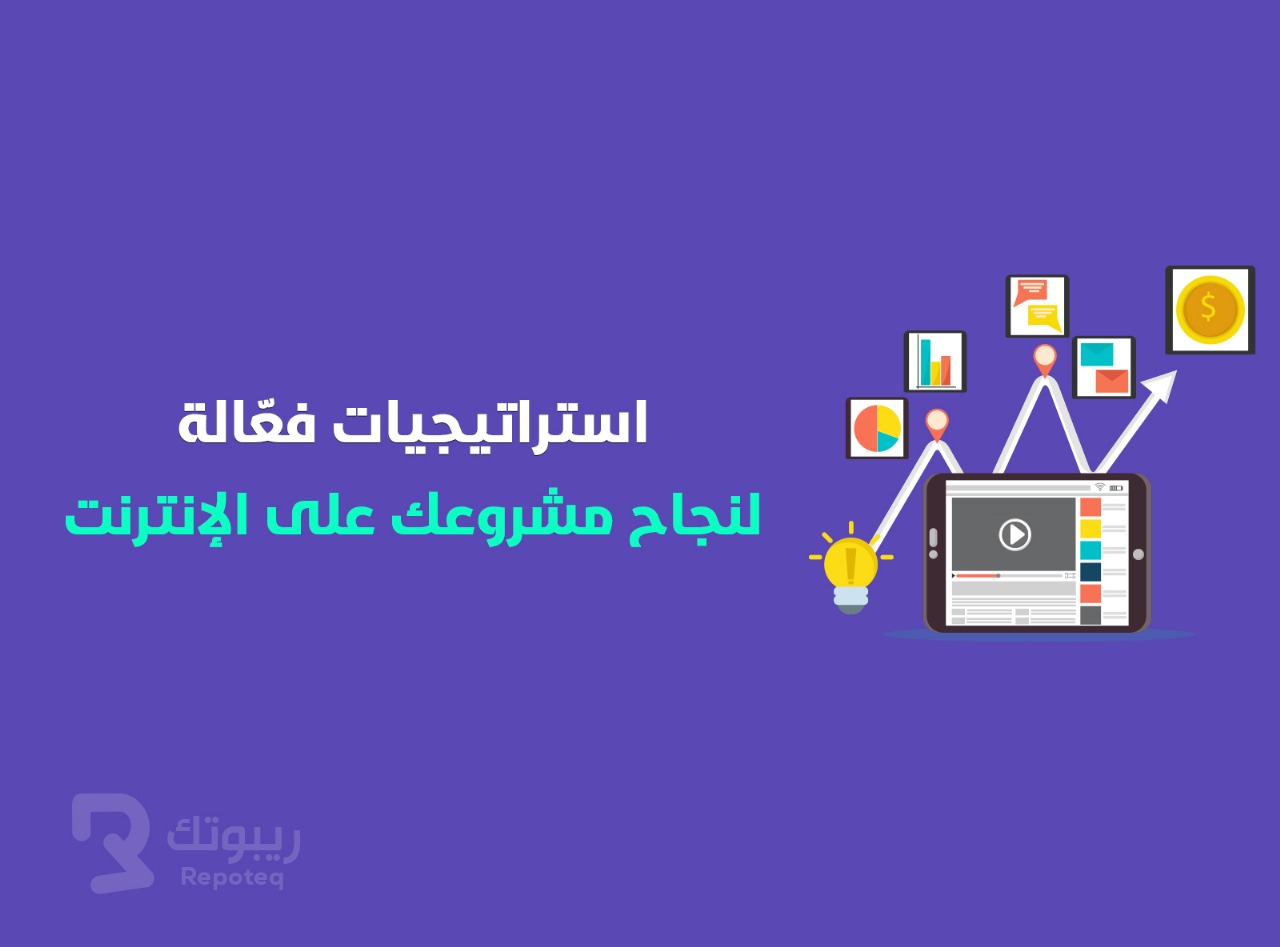 استراتيجيات فعّالة
لنجاح مشروعك على الإنترنت

$

ريبوتك
Repoteq